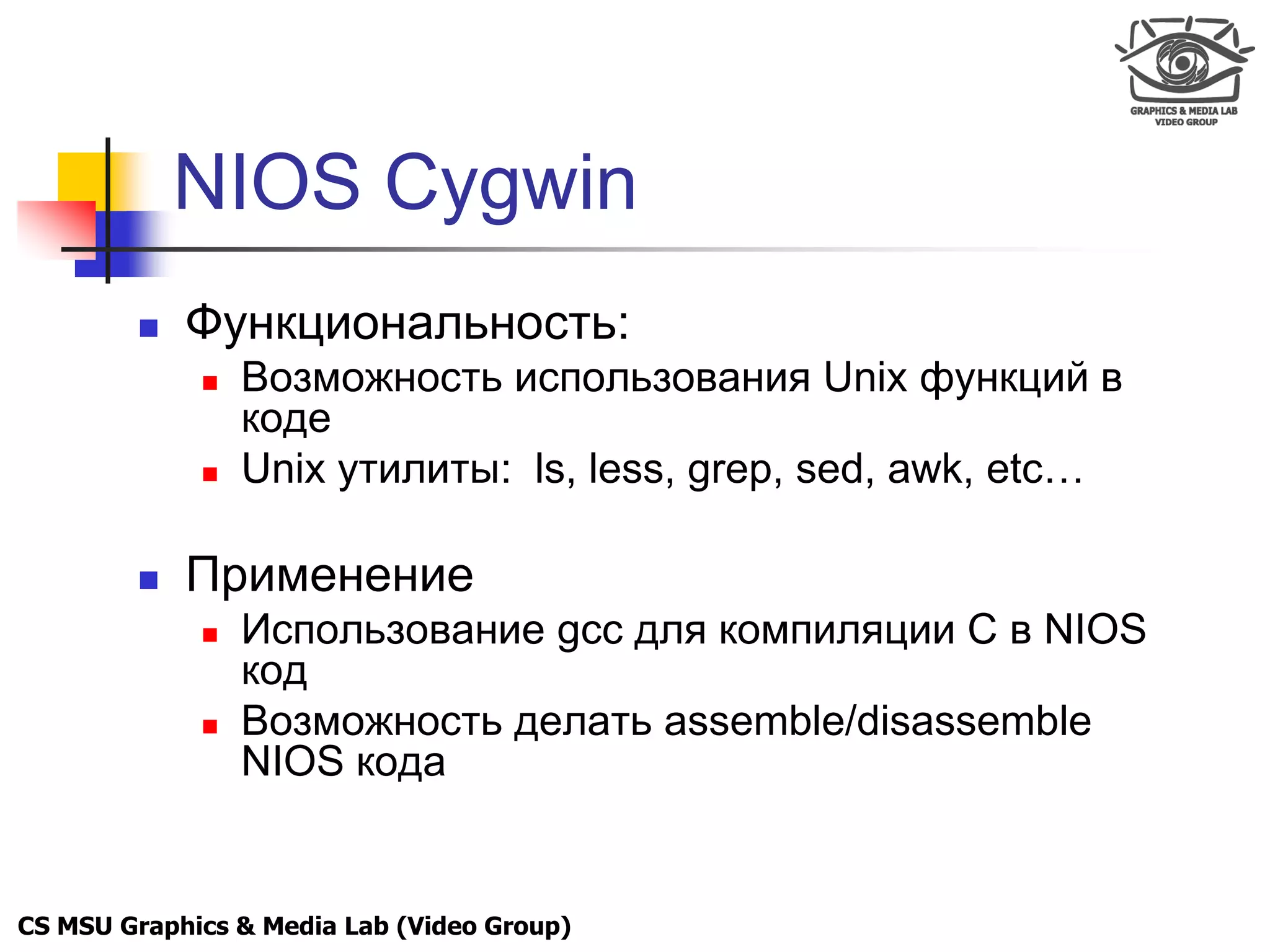 GRAPHICS & MEDIA LAB
VIDEO GROUP

NIOS Cygwin

Функциональность:
Возможность использования Unix функций в коде
Unix утилиты: ls, less, grep, sed, awk, etc…

Применение
Использование gcc для компиляции C в NIOS код
Возможность делать assemble/disassemble NIOS кода

CS MSU Graphics & Media Lab (Video Group)